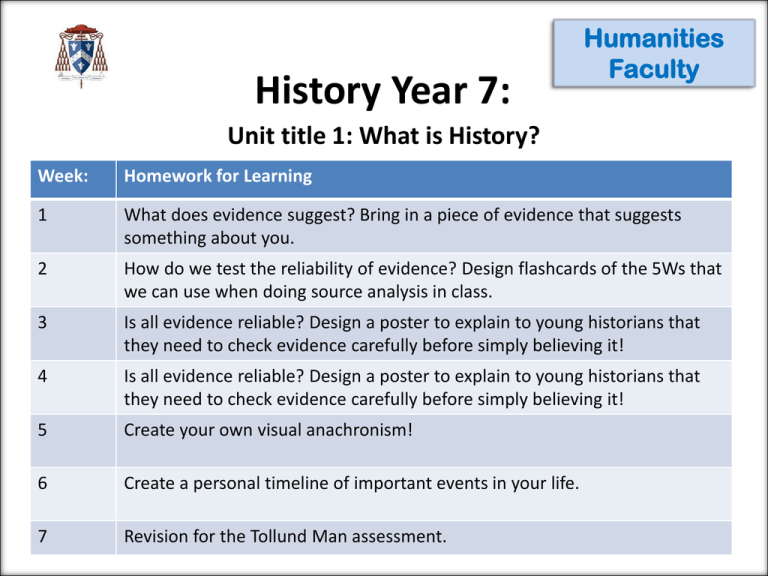 Humanities Faculty

History Year 7:

Unit title 1: What is History?

| Week: | Homework for Learning |
|---|---|
| 1 | What does evidence suggest? Bring in a piece of evidence that suggests something about you. |
| 2 | How do we test the reliability of evidence? Design flashcards of the 5Ws that we can use when doing source analysis in class. |
| 3 | Is all evidence reliable? Design a poster to explain to young historians that they need to check evidence carefully before simply believing it! |
| 4 | Is all evidence reliable? Design a poster to explain to young historians that they need to check evidence carefully before simply believing it! |
| 5 | Create your own visual anachronism! |
| 6 | Create a personal timeline of important events in your life. |
| 7 | Revision for the Tollund Man assessment. |